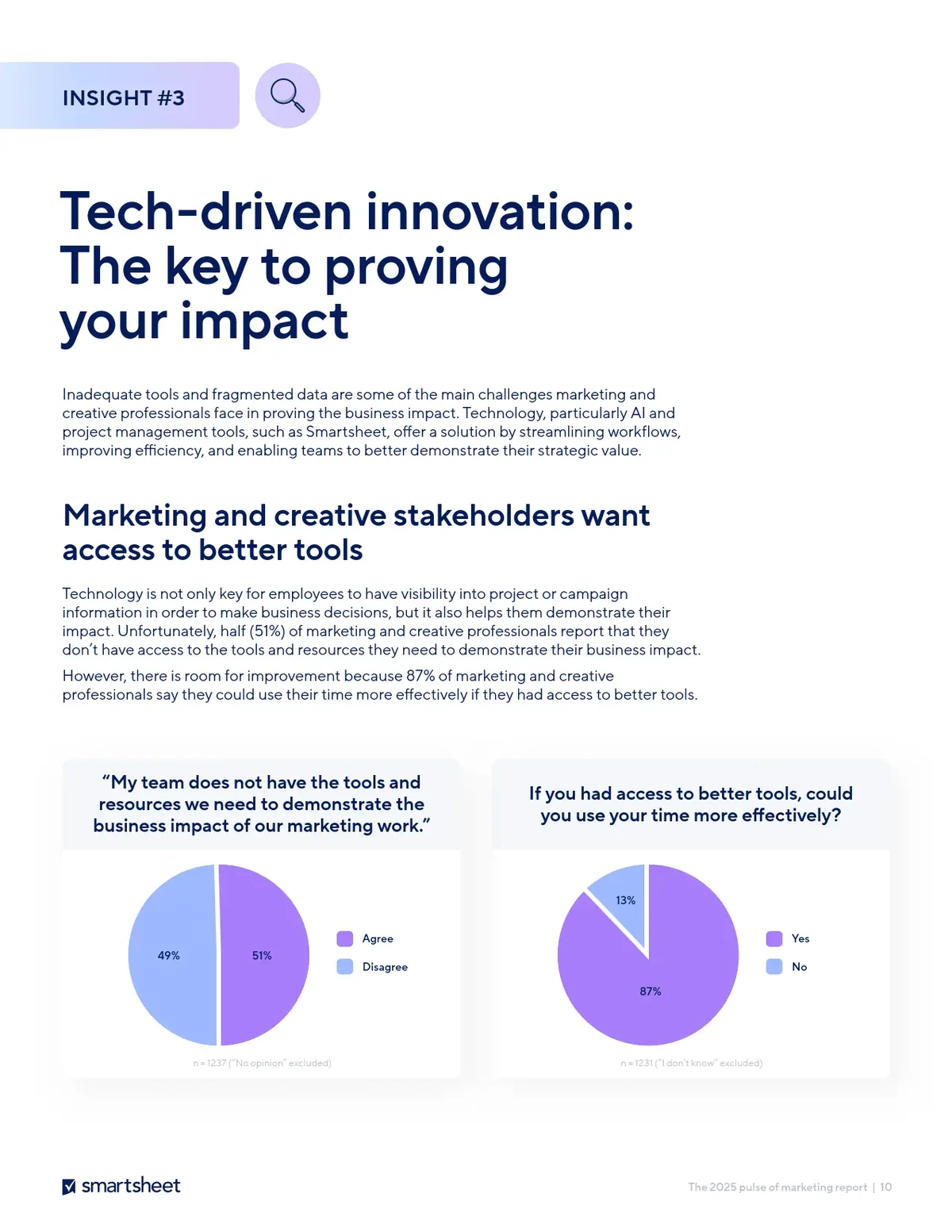 INSIGHT #3

Tech-driven innovation: The key to proving your impact

Inadequate tools and fragmented data are some of the main challenges marketing and creative professionals face in proving the business impact. Technology, particularly AI and project management tools, such as Smartsheet, offer a solution by streamlining workflows, improving efficiency, and enabling teams to better demonstrate their strategic value.

Marketing and creative stakeholders want access to better tools

Technology is not only key for employees to have visibility into project or campaign information in order to make business decisions, but it also helps them demonstrate their impact. Unfortunately, half (51%) of marketing and creative professionals report that they don't have access to the tools and resources they need to demonstrate their business impact.

However, there is room for improvement because 87% of marketing and creative professionals say they could use their time more effectively if they had access to better tools.

"My team does not have the tools and resources we need to demonstrate the business impact of our marketing work."

49%
51%
Agree
Disagree

n = 1237 ("No opinion" excluded)

If you had access to better tools, could you use your time more effectively?

13%
87%
Yes
No

n = 1231 ("I don't know" excluded)

smartsheet

The 2025 pulse of marketing report | 10